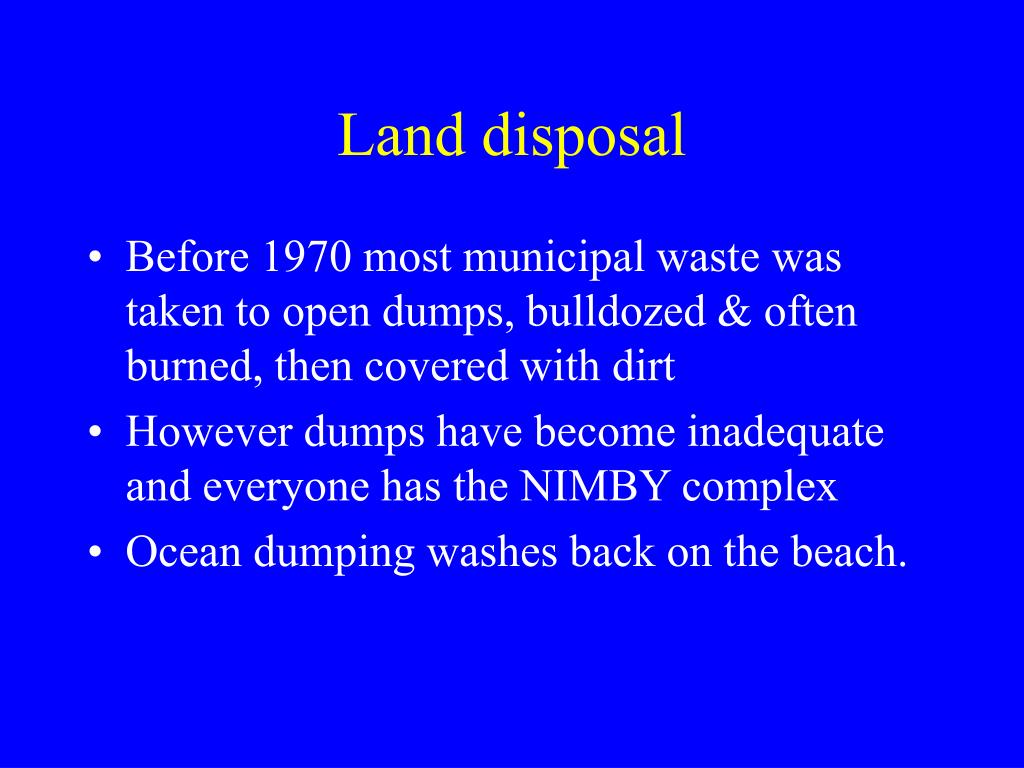 Land disposal

• Before 1970 most municipal waste was taken to open dumps, bulldozed & often burned, then covered with dirt
• However dumps have become inadequate and everyone has the NIMBY complex
• Ocean dumping washes back on the beach.